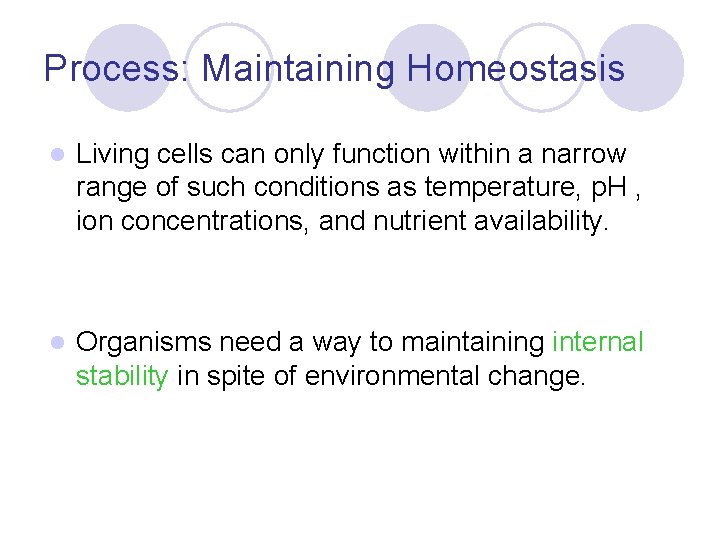 Process: Maintaining Homeostasis

Living cells can only function within a narrow range of such conditions as temperature, pH , ion concentrations, and nutrient availability.

Organisms need a way to maintaining internal stability in spite of environmental change.